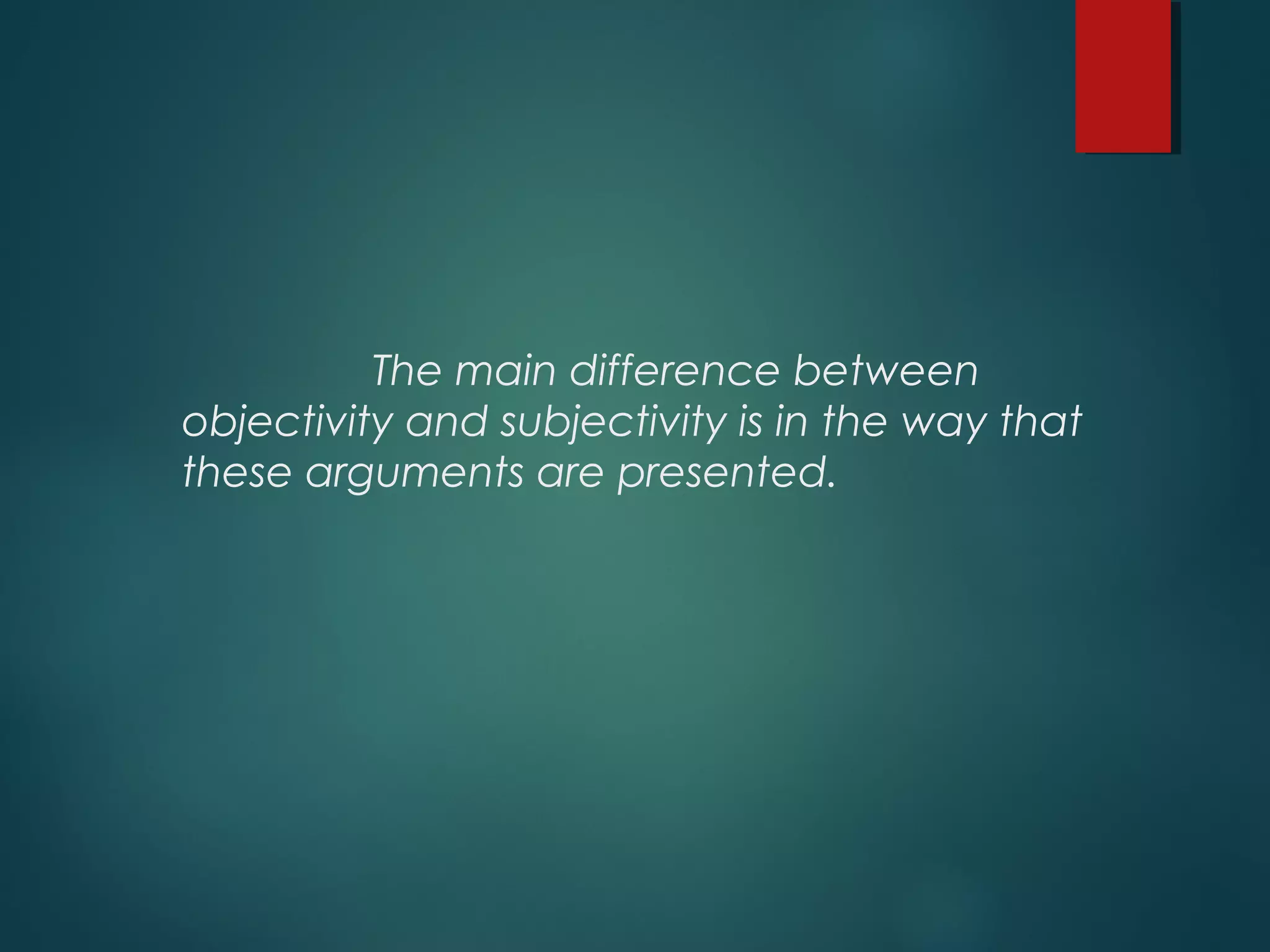 The main difference between objectivity and subjectivity is in the way that these arguments are presented.